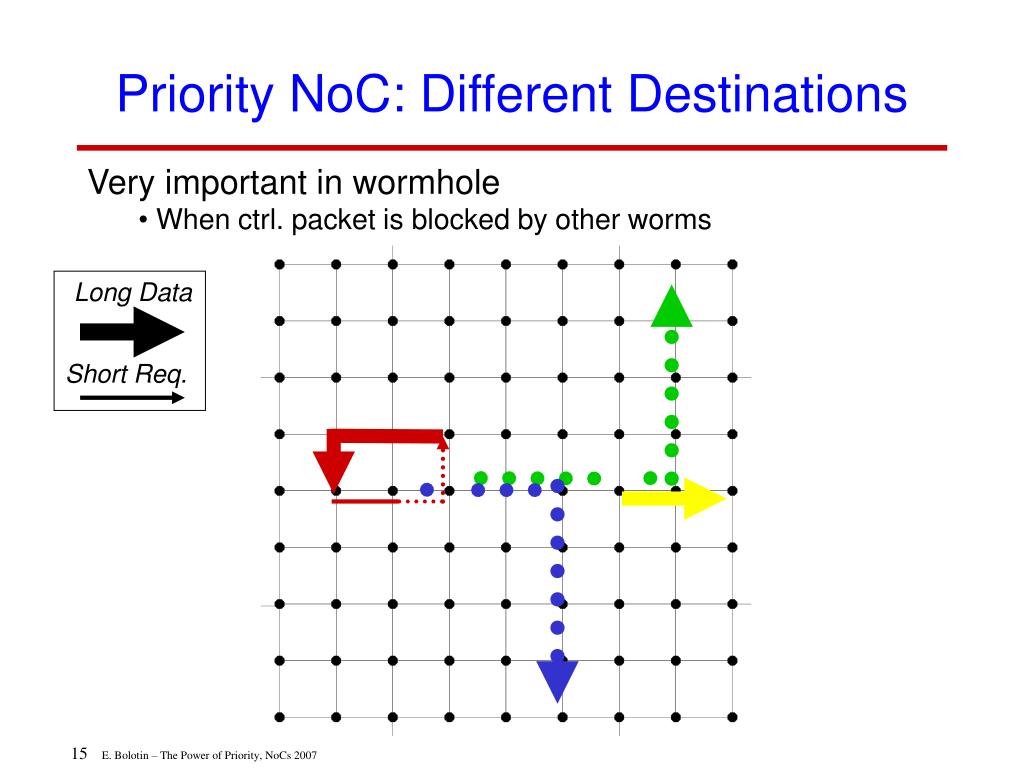 Priority NoC: Different Destinations

Very important in wormhole

• When ctrl. packet is blocked by other worms

Long Data

Short Req.

15 E. Bolotin – The Power of Priority, NoCs 2007